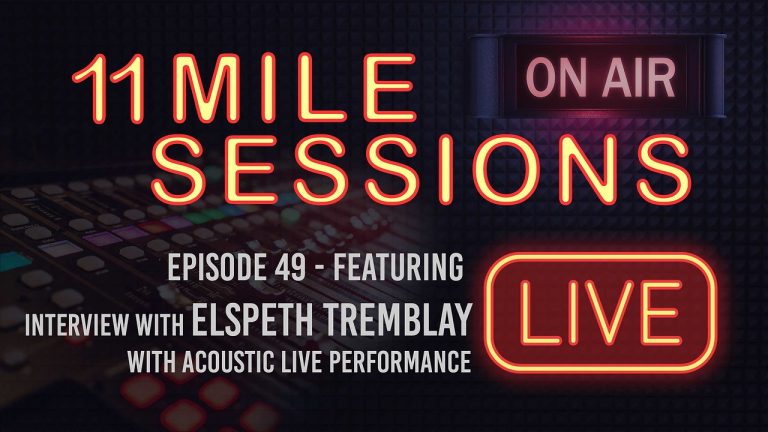 11 MILE SESSIONS

ON AIR

EPISODE 49 - FEATURING
INTERVIEW WITH ELSPETH TREMBLAY
WITH ACOUSTIC LIVE PERFORMANCE

LIVE